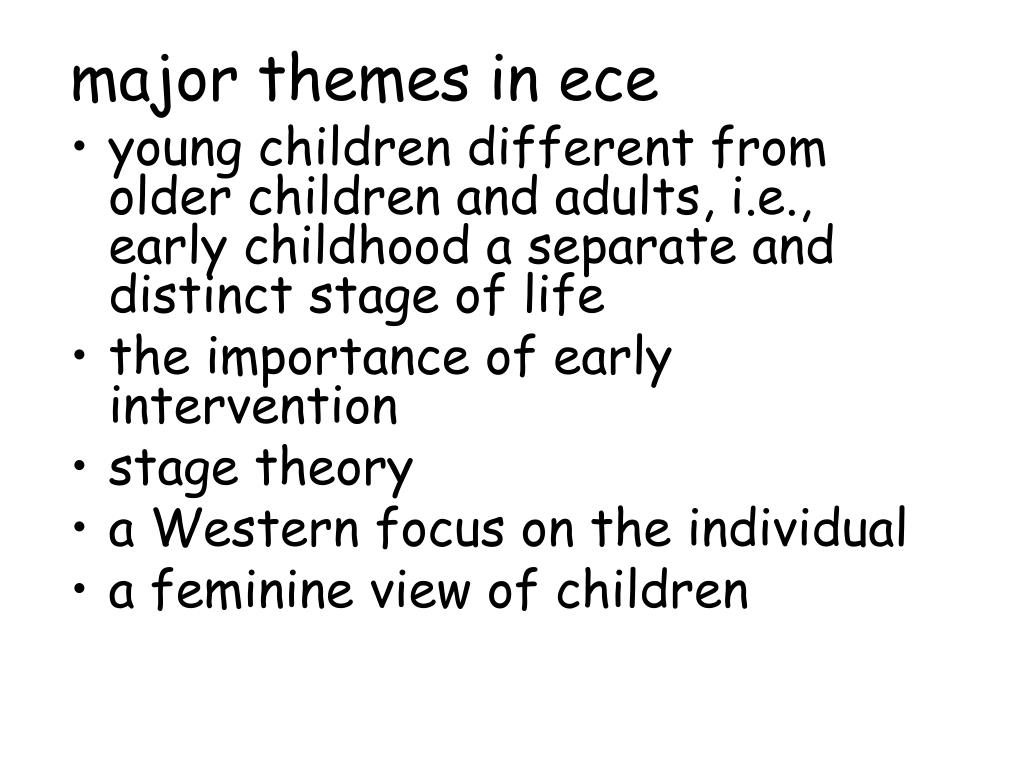 major themes in ece

• young children different from older children and adults, i.e., early childhood a separate and distinct stage of life
• the importance of early intervention
• stage theory
• a Western focus on the individual
• a feminine view of children